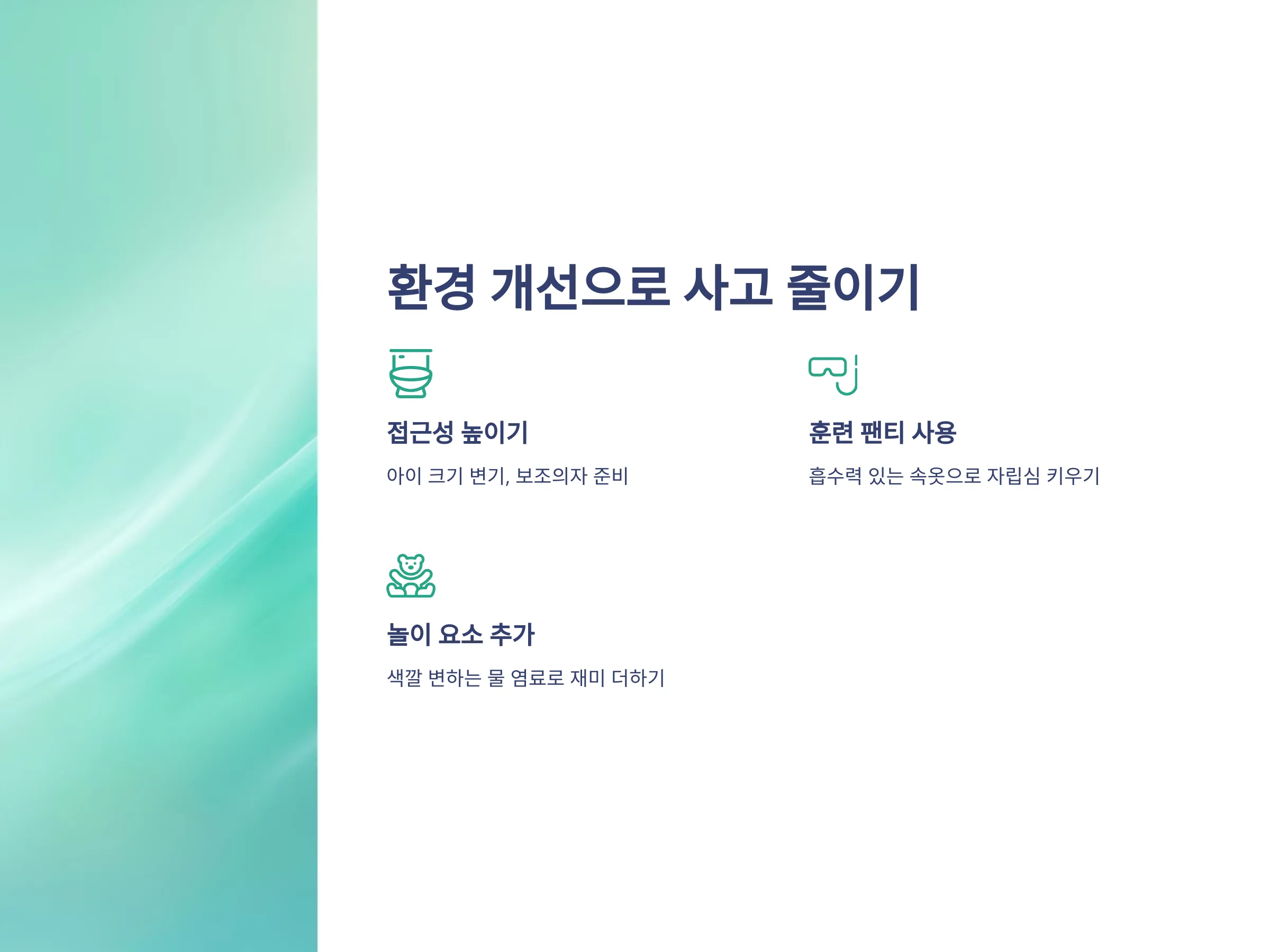 환경 개선으로 사고 줄이기

접근성 높이기

아이 크기 변기, 보조의자 준비

훈련 팬티 사용

흡수력 있는 속옷으로 자립심 키우기

놀이 요소 추가

색깔 변하는 물 염료로 재미 더하기